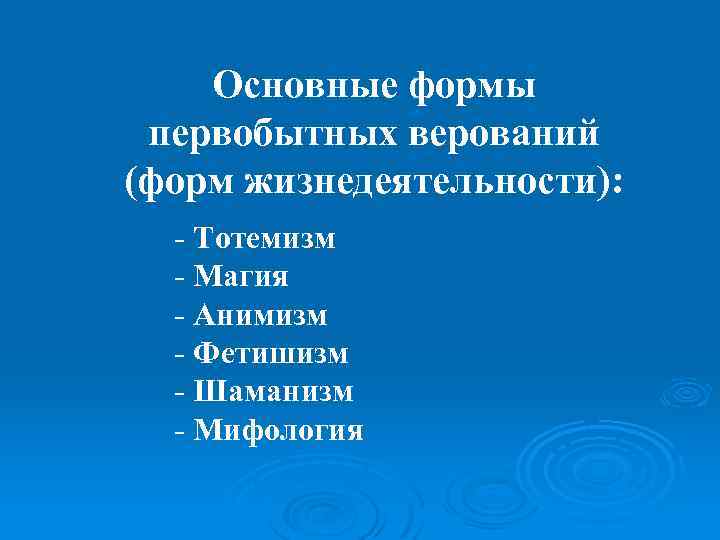 Основные формы первобытных верований (форм жизнедеятельности):

- Тотемизм
- Магия
- Анимизм
- Фетишизм
- Шаманизм
- Мифология